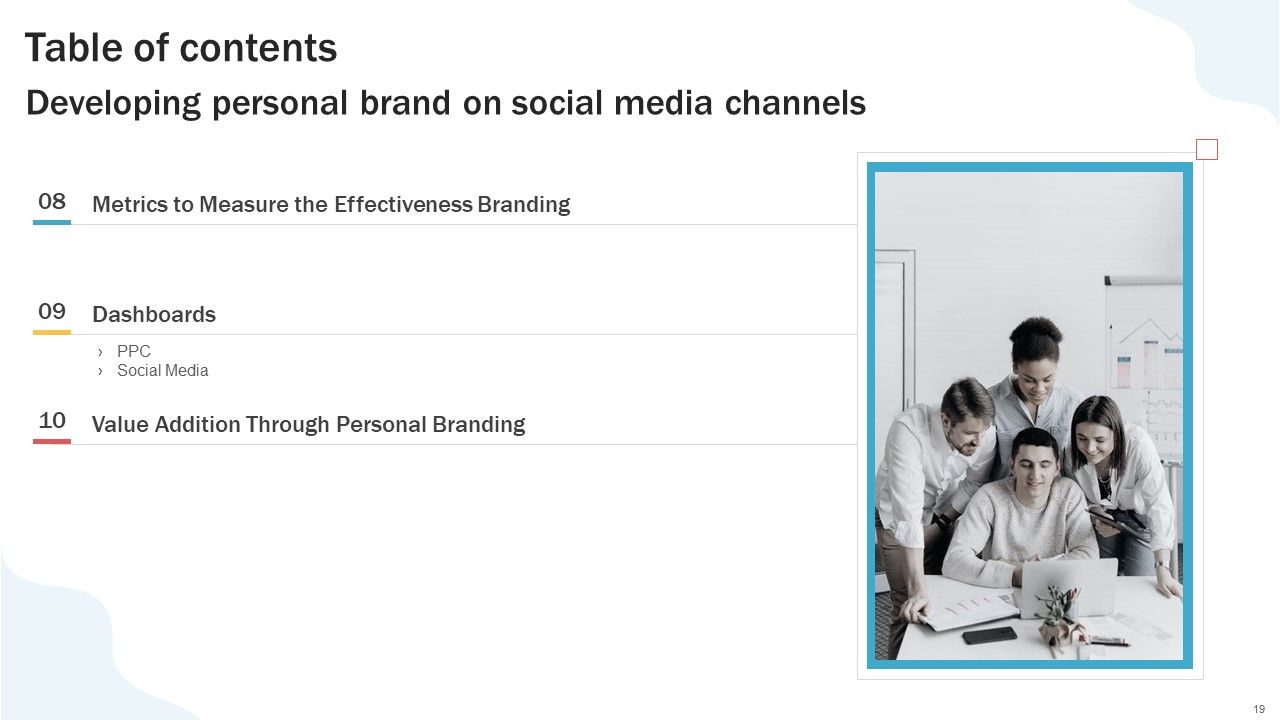 Table of contents

Developing personal brand on social media channels

08 Metrics to Measure the Effectiveness Branding

09 Dashboards

› PPC
› Social Media

10 Value Addition Through Personal Branding

19